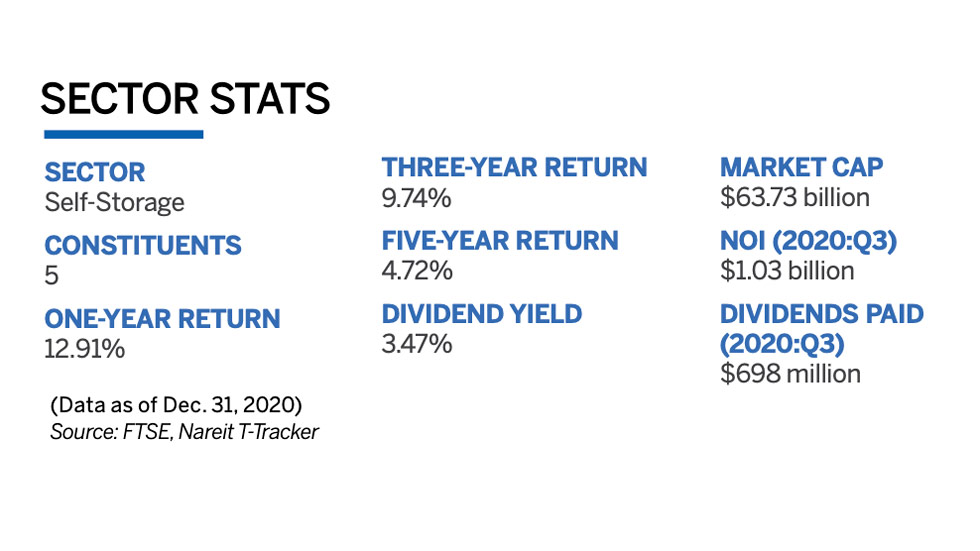 SECTOR STATS

SECTOR
Self-Storage

CONSTITUENTS
5

ONE-YEAR RETURN
12.91%

(Data as of Dec. 31, 2020)
Source: FTSE, Nareit T-Tracker

THREE-YEAR RETURN
9.74%

FIVE-YEAR RETURN
4.72%

DIVIDEND YIELD
3.47%

MARKET CAP
\$63.73 billion

NOI (2020:Q3)
\$1.03 billion

DIVIDENDS PAID (2020:Q3)
\$698 million